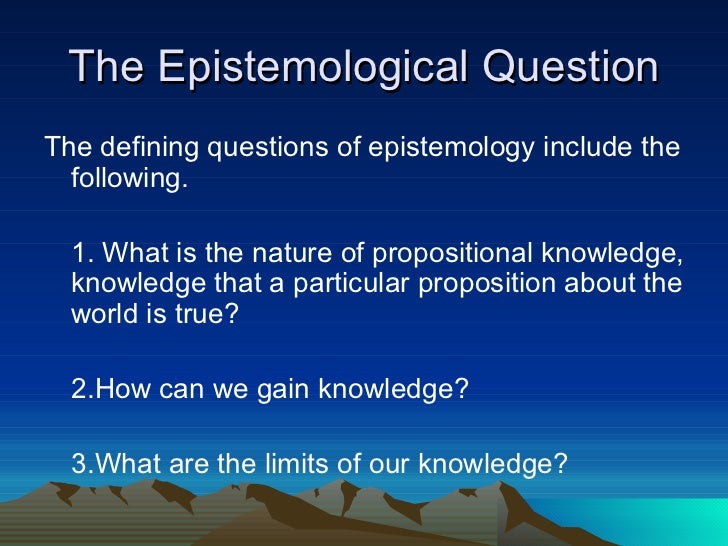 The Epistemological Question

The defining questions of epistemology include the following.

1. What is the nature of propositional knowledge, knowledge that a particular proposition about the world is true?

2.How can we gain knowledge?

3.What are the limits of our knowledge?